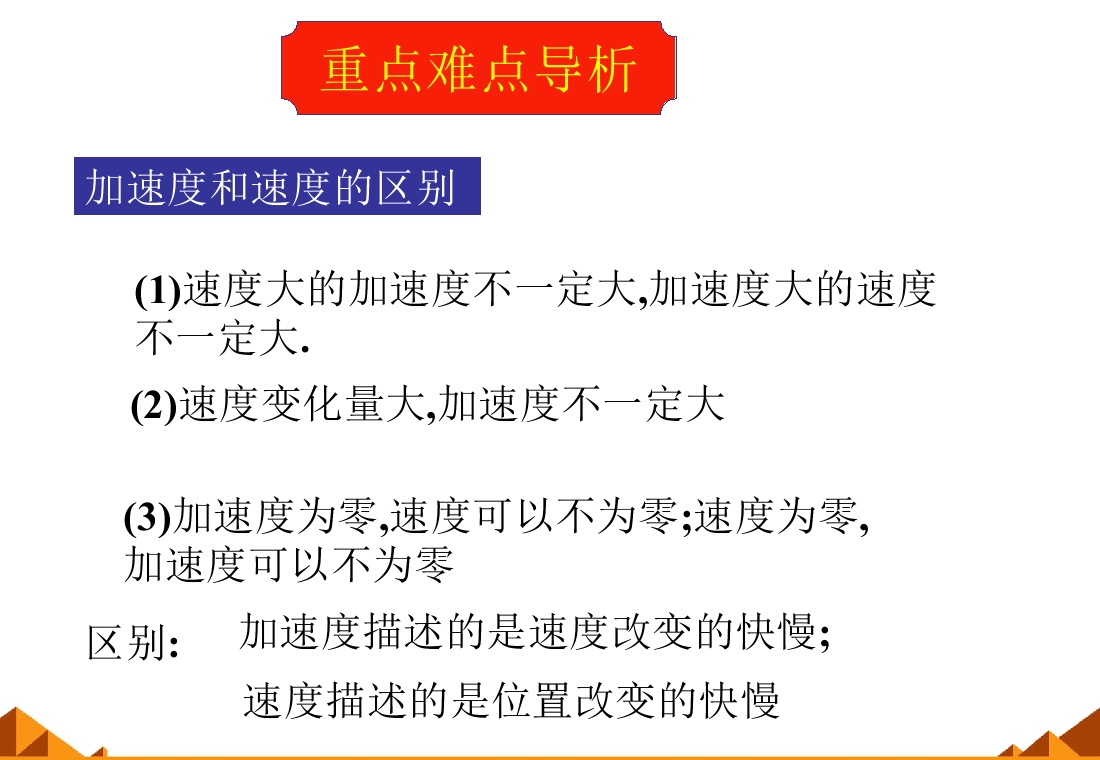 重点难点导析

加速度和速度的区别

(1)速度大的加速度不一定大,加速度大的速度不一定大.

(2)速度变化量大,加速度不一定大

(3)加速度为零,速度可以不为零;速度为零,加速度可以不为零

区别: 加速度描述的是速度改变的快慢;
速度描述的是位置改变的快慢